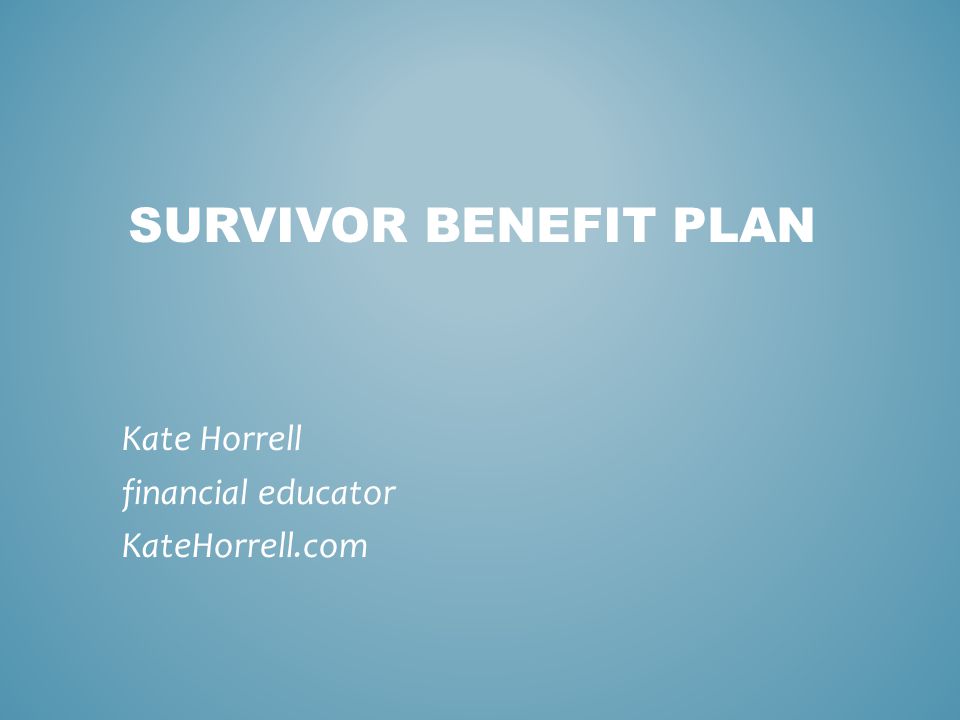 SURVIVOR BENEFIT PLAN

Kate Horrell
financial educator
KateHorrell.com